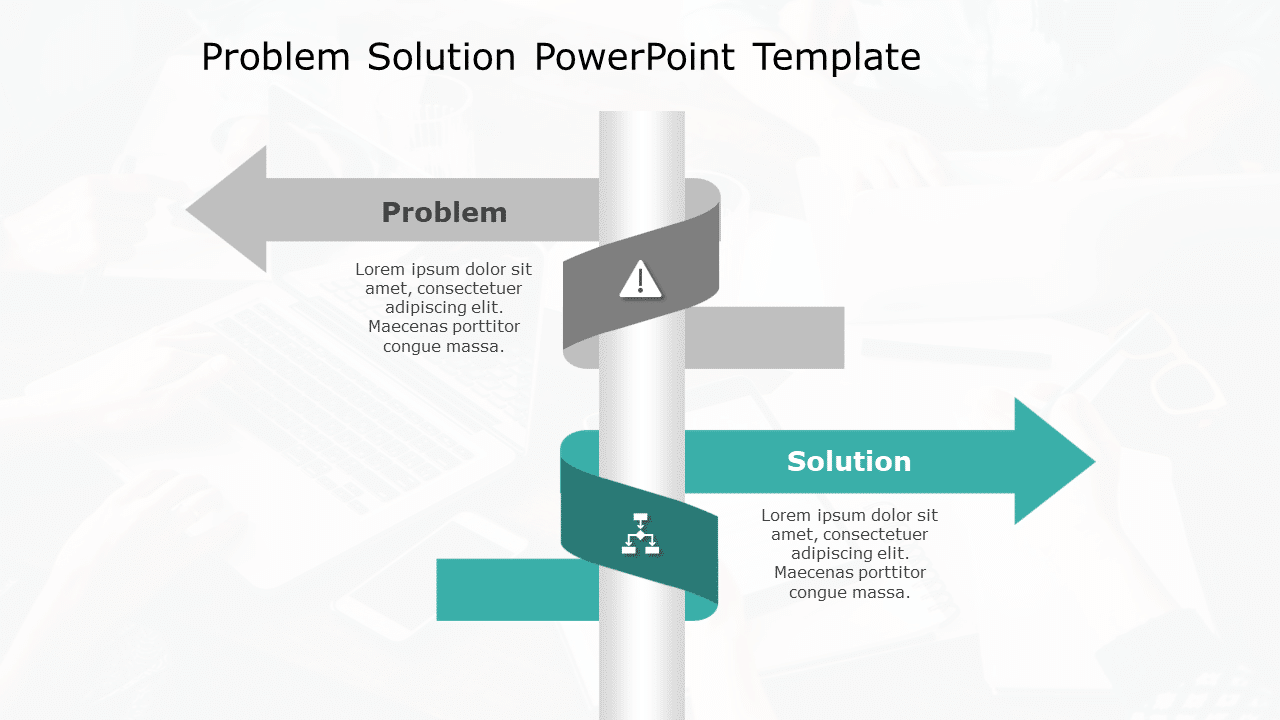 Problem Solution PowerPoint Template

Problem

Lorem ipsum dolor sit amet, consectetuer adipiscing elit. Maecenas porttitor congue massa.

Solution

Lorem ipsum dolor sit amet, consectetuer adipiscing elit. Maecenas porttitor congue massa.